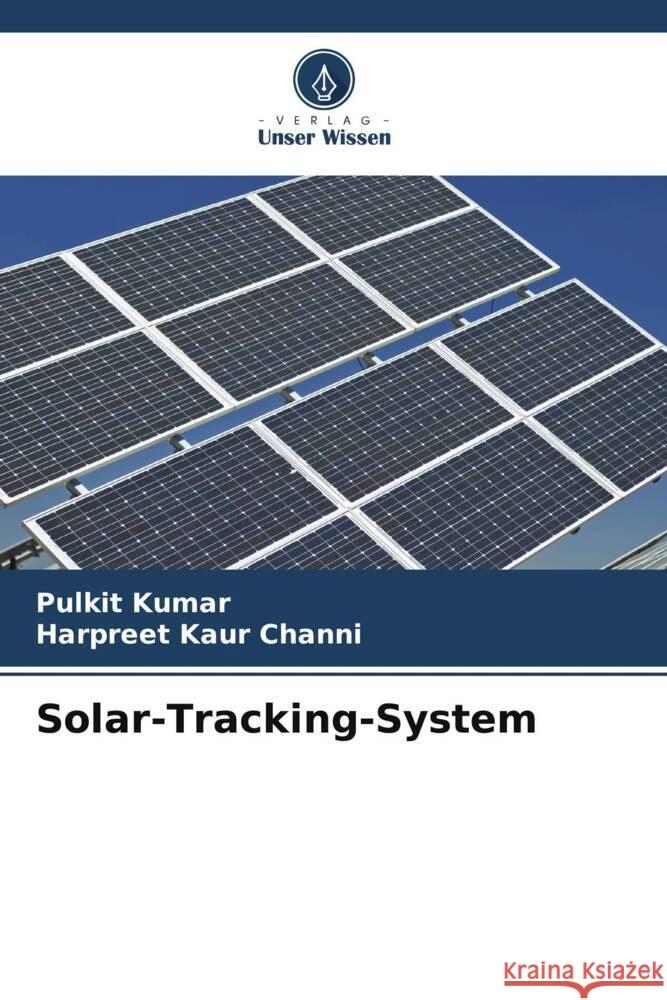 - VERLAG -
Unser Wissen

Pulkit Kumar
Harpreet Kaur Channi

Solar-Tracking-System